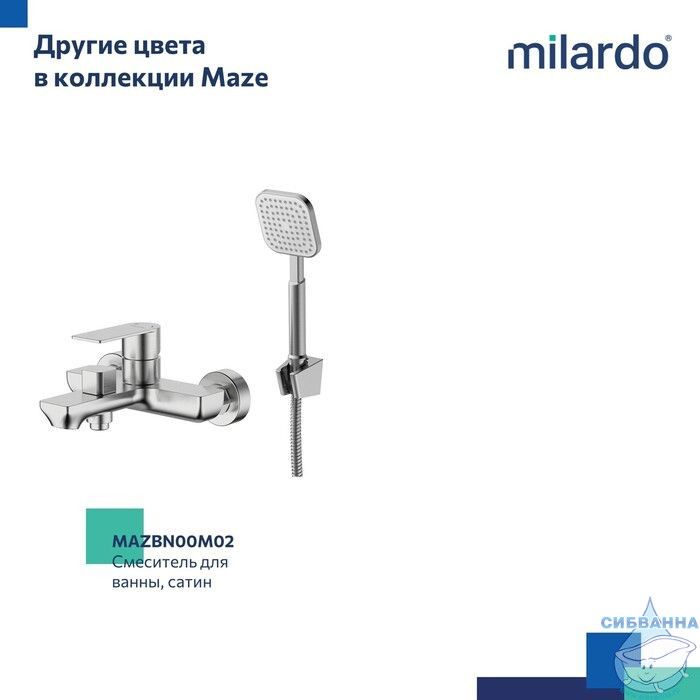 Другие цвета в коллекции Maze

milardo®

MAZBN00M02
Смеситель для ванны, сатин

СИБВАННА